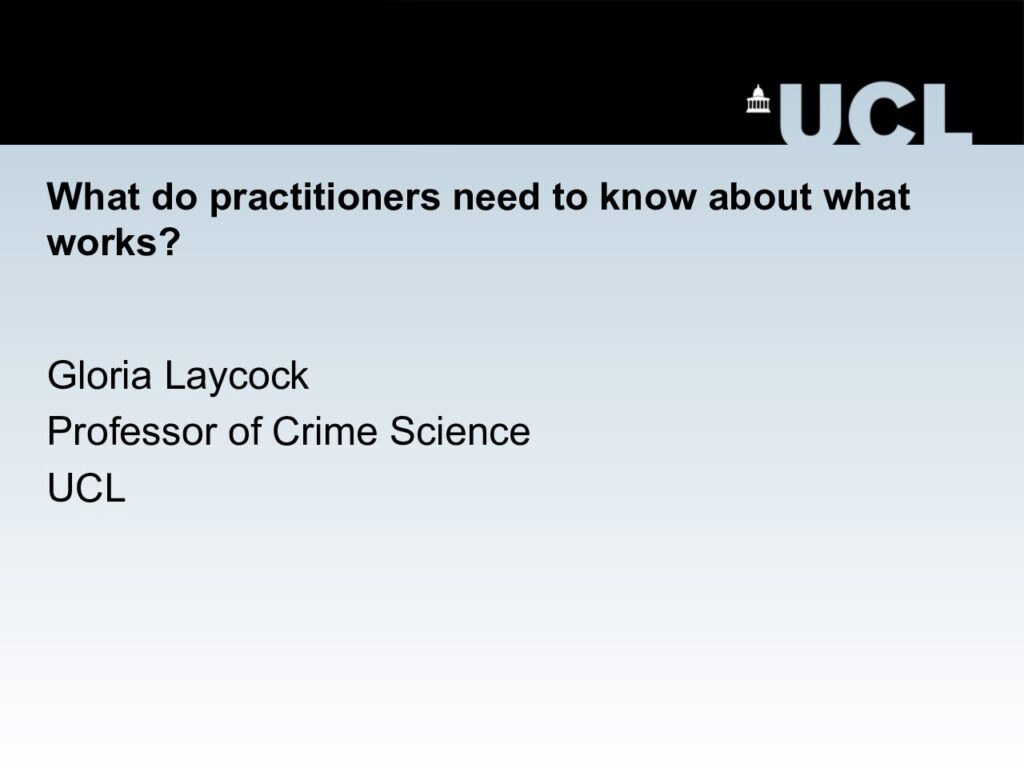 UCL

What do practitioners need to know about what works?

Gloria Laycock
Professor of Crime Science
UCL